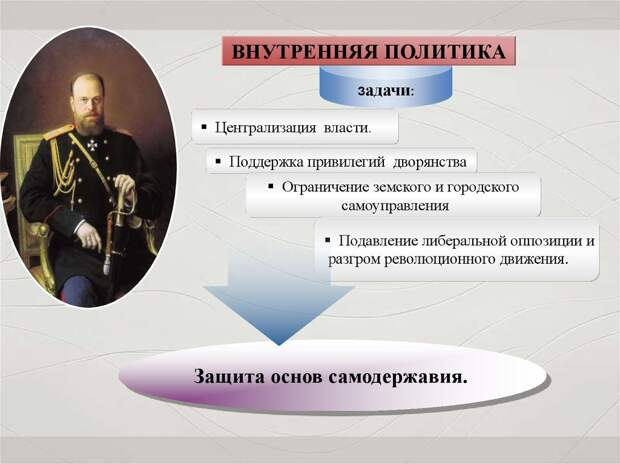 ВНУТРЕННЯЯ ПОЛИТИКА

задачи:

▪ Централизация власти.

▪ Поддержка привилегий дворянства

▪ Ограничение земского и городского самоуправления

▪ Подавление либеральной оппозиции и разгром революционного движения.

Защита основ самодержавия.